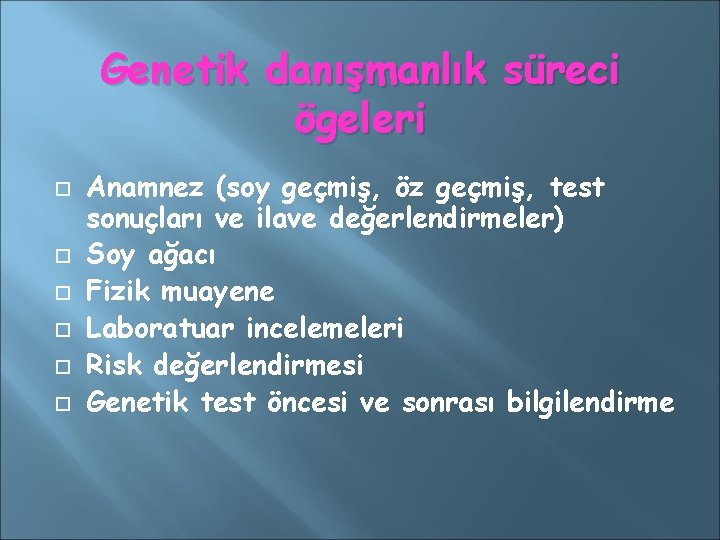 Genetik danışmanlık süreci ögeleri

Anamnez (soy geçmiş, öz geçmiş, test sonuçları ve ilave değerlendirmeler)
Soy ağacı
Fizik muayene
Laboratuar incelemeleri
Risk değerlendirmesi
Genetik test öncesi ve sonrası bilgilendirme